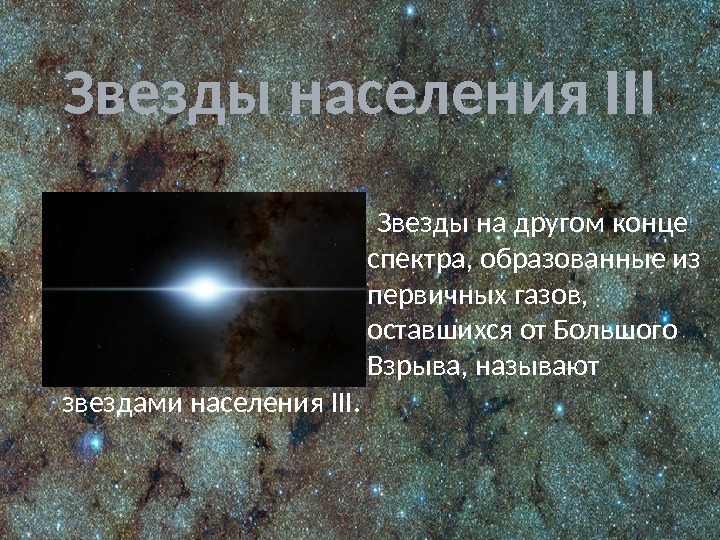 Звезды населения III

Звезды на другом конце спектра, образованные из первичных газов, оставшихся от Большого Взрыва, называют звездами населения III.